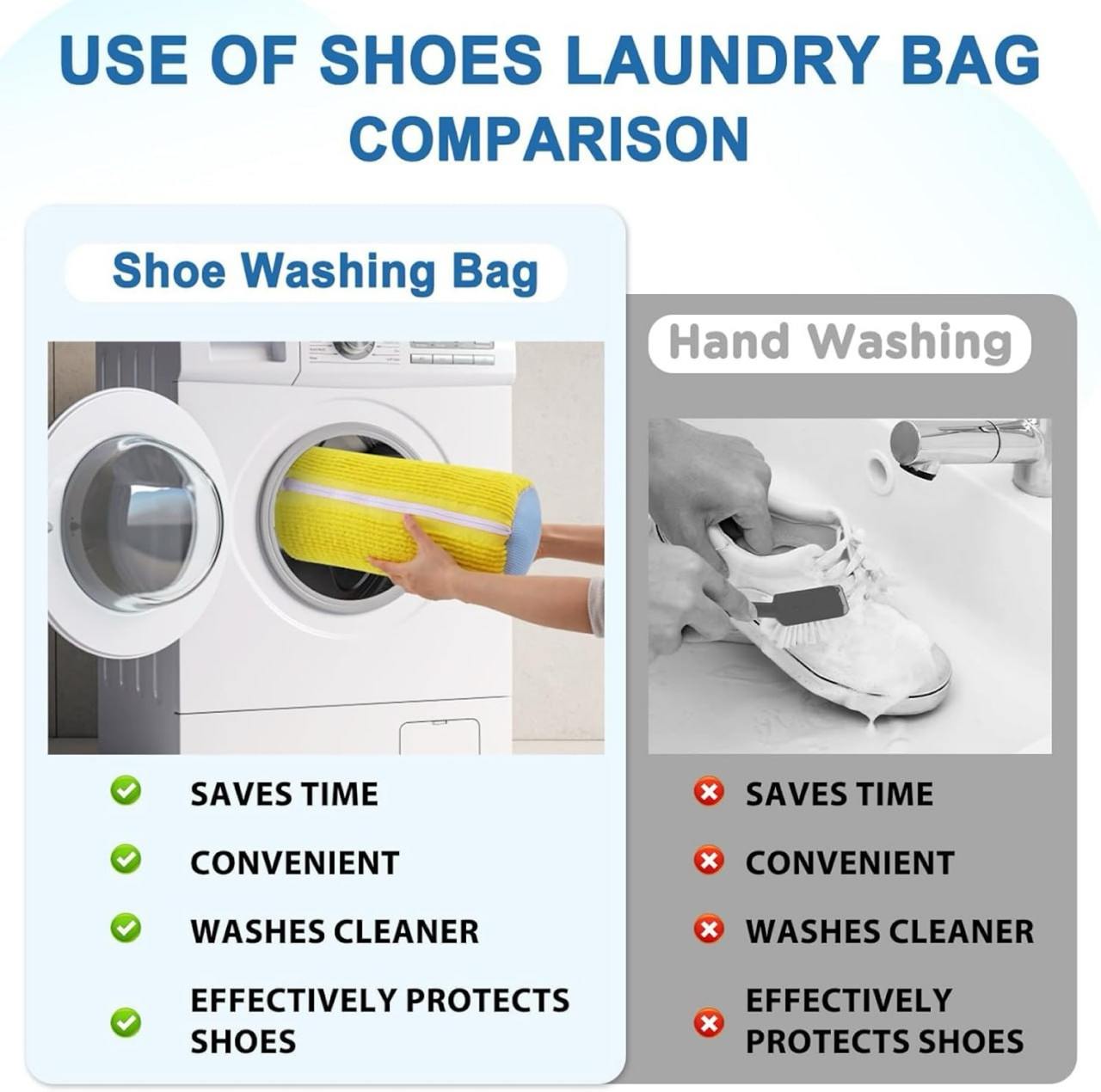 USE OF SHOES LAUNDRY BAG COMPARISON

Shoe Washing Bag

SAVES TIME

CONVENIENT

WASHES CLEANER

EFFECTIVELY PROTECTS SHOES

Hand Washing

SAVES TIME

CONVENIENT

WASHES CLEANER

EFFECTIVELY PROTECTS SHOES